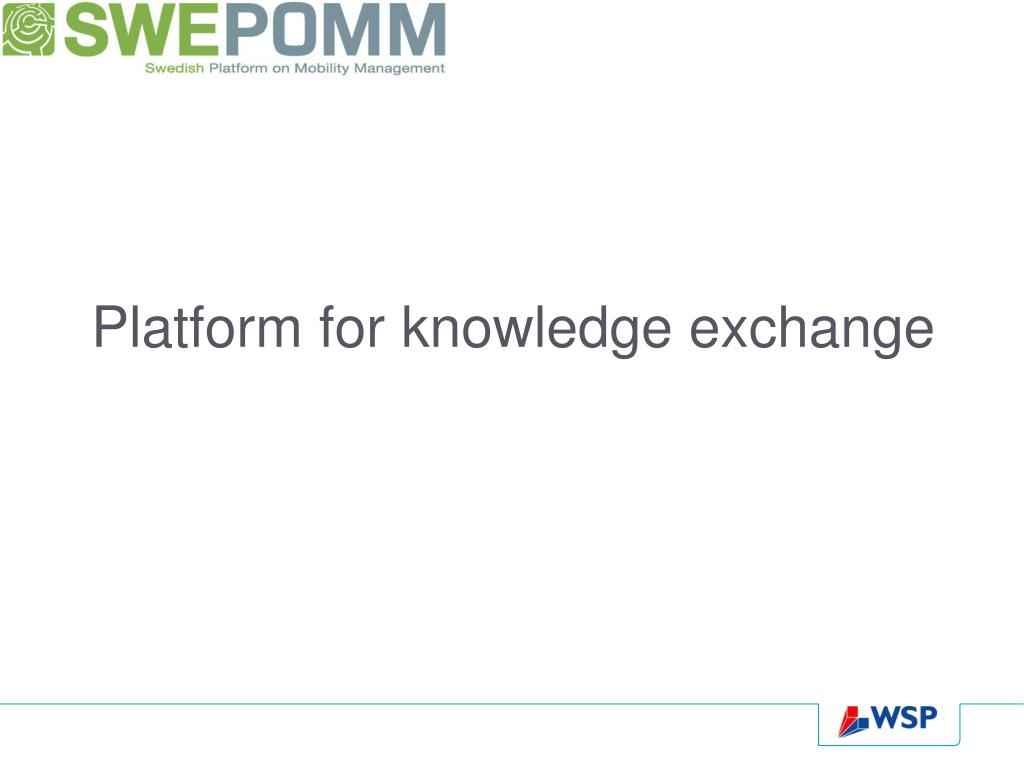 SWEPOMM
Swedish Platform on Mobility Management

Platform for knowledge exchange

WSP